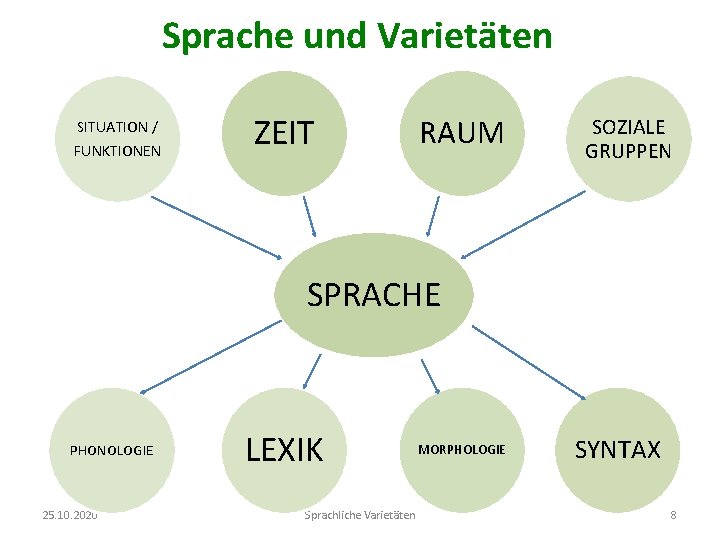 Sprache und Varietäten

SITUATION / FUNKTIONEN

ZEIT

RAUM

SOZIALE GRUPPEN

SPRACHE

PHONOLOGIE

LEXIK

MORPHOLOGIE

SYNTAX

25.10.2020

Sprachliche Varietäten

8